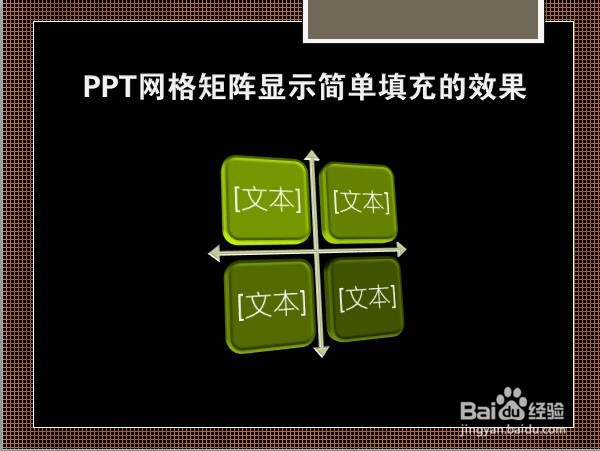 PPT网格矩阵显示简单填充的效果

[文本]

[文本]

[文本]

[文本]

Baidu经验
jingyan.baidu.com